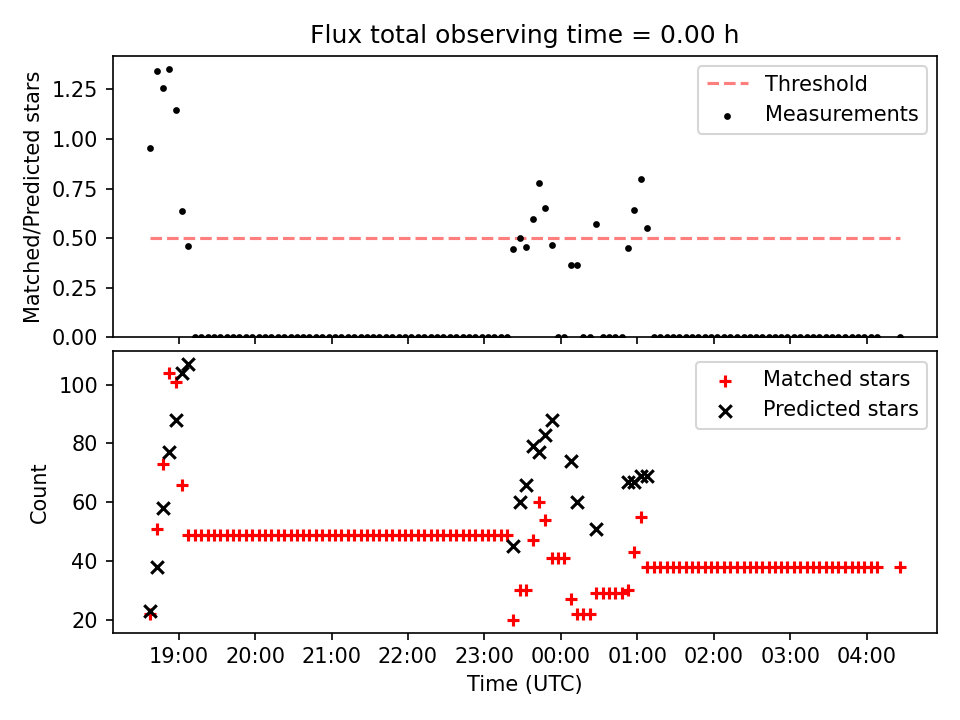 Flux total observing time = 0.00 h

Matched/Predicted stars

1.25
1.00
0.75
0.50
0.25
0.00

Threshold
Measurements

Count

100
80
60
40
20

Matched stars
Predicted stars

19:00 20:00 21:00 22:00 23:00 00:00 01:00 02:00 03:00 04:00

Time (UTC)